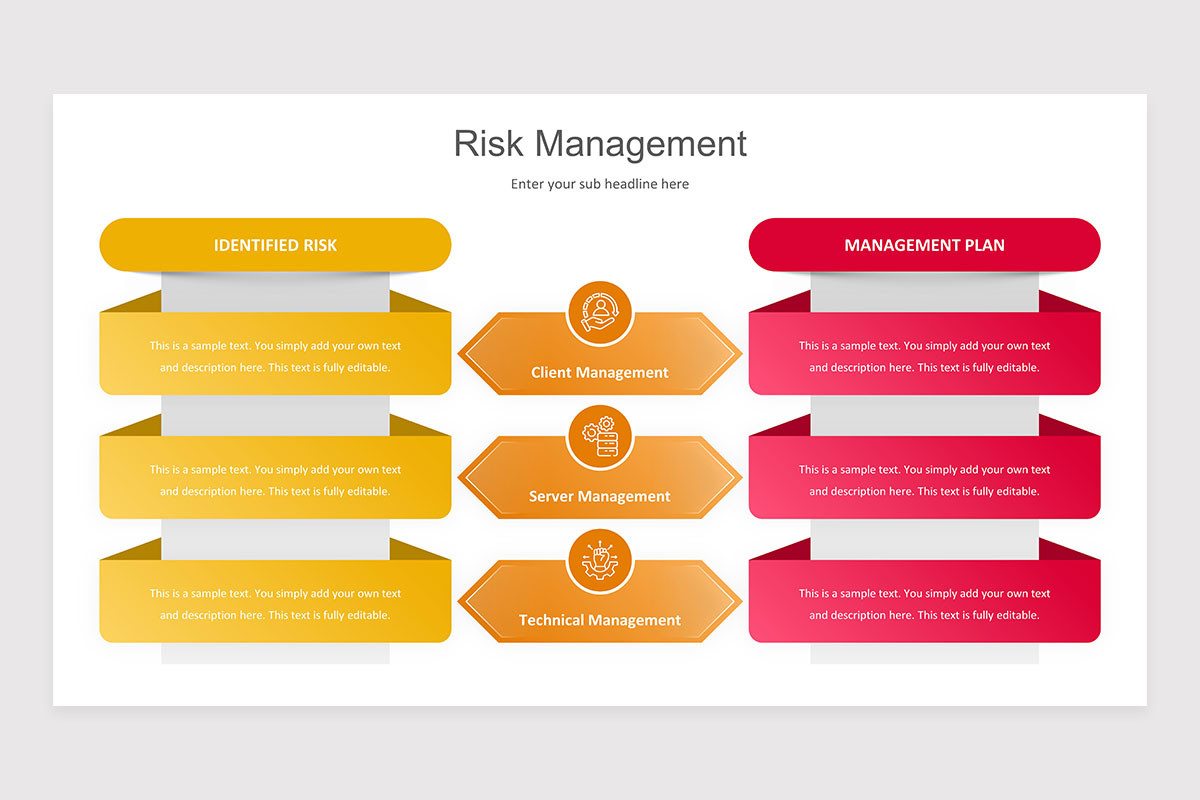 Risk Management

Enter your sub headline here

IDENTIFIED RISK

This is a sample text. You simply add your own text and description here. This text is fully editable.

This is a sample text. You simply add your own text and description here. This text is fully editable.

This is a sample text. You simply add your own text and description here. This text is fully editable.

Client Management

Server Management

Technical Management

MANAGEMENT PLAN

This is a sample text. You simply add your own text and description here. This text is fully editable.

This is a sample text. You simply add your own text and description here. This text is fully editable.

This is a sample text. You simply add your own text and description here. This text is fully editable.